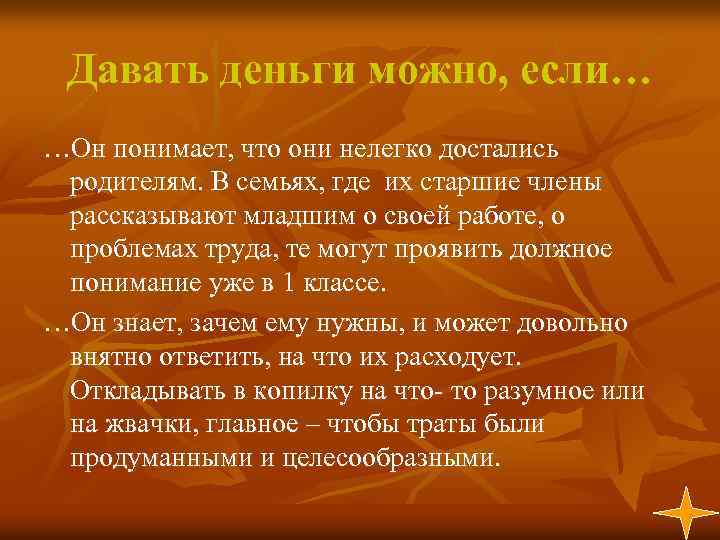 Давать деньги можно, если…

…Он понимает, что они нелегко достались родителям. В семьях, где их старшие члены рассказывают младшим о своей работе, о проблемах труда, те могут проявить должное понимание уже в 1 классе.

…Он знает, зачем ему нужны, и может довольно внятно ответить, на что их расходует. Откладывать в копилку на что- то разумное или на жвачки, главное – чтобы траты были продуманными и целесообразными.